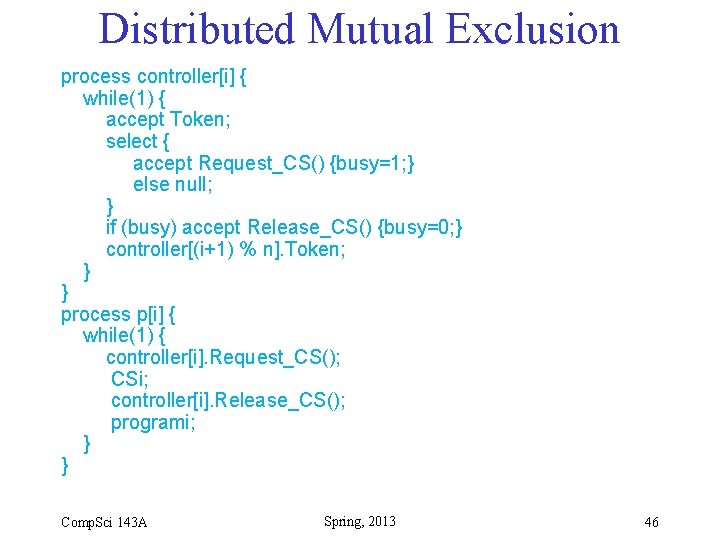 Distributed Mutual Exclusion

process controller[i] {
while(1) {
accept Token;
select {
accept Request_CS() {busy=1;}
else null;
}
if (busy) accept Release_CS() {busy=0;}
controller[(i+1) % n].Token;
}
}
process p[i] {
while(1) {
controller[i].Request_CS();
CSi;
controller[i].Release_CS();
programi;
}
}

CompSci 143A

Spring, 2013

46